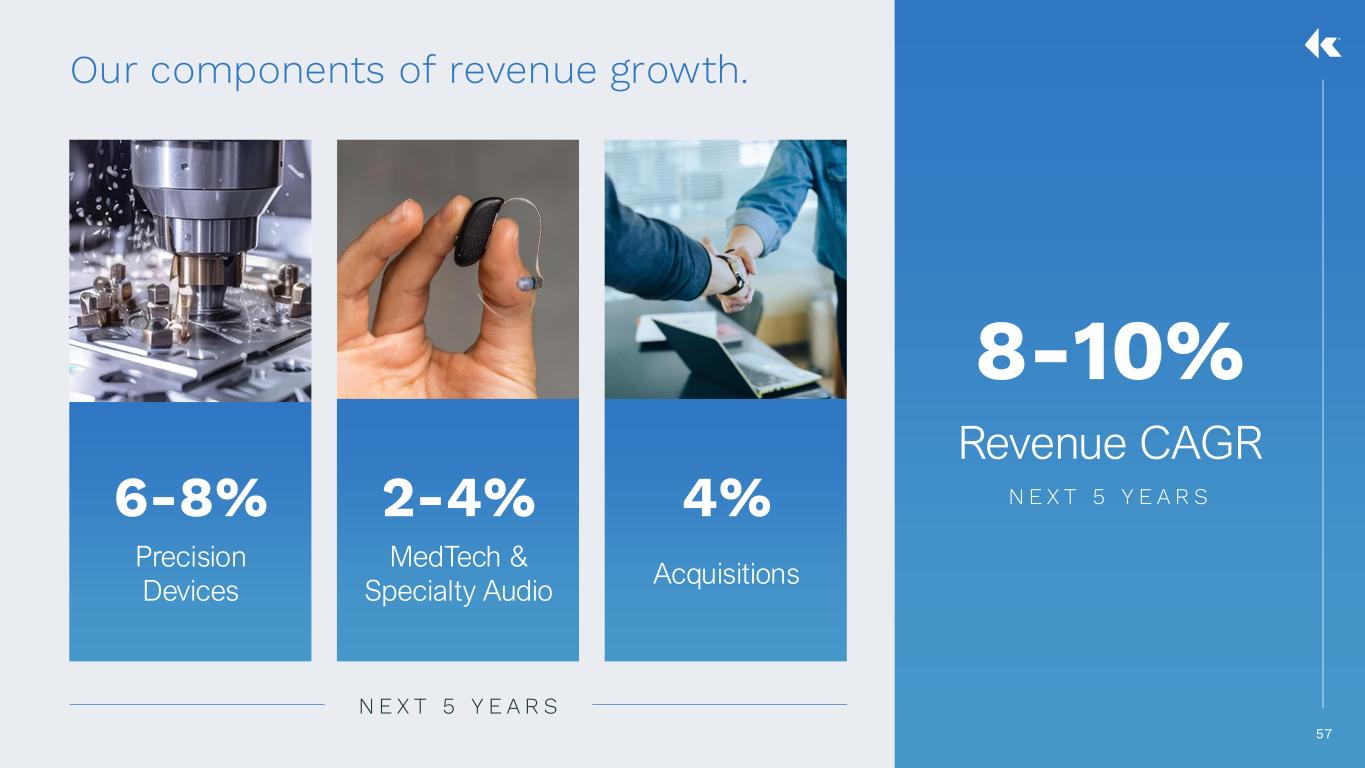 Our components of revenue growth.

6-8%
Precision Devices

2-4%
MedTech & Specialty Audio

4%
Acquisitions

NEXT 5 YEARS

8-10%
Revenue CAGR
NEXT 5 YEARS

57